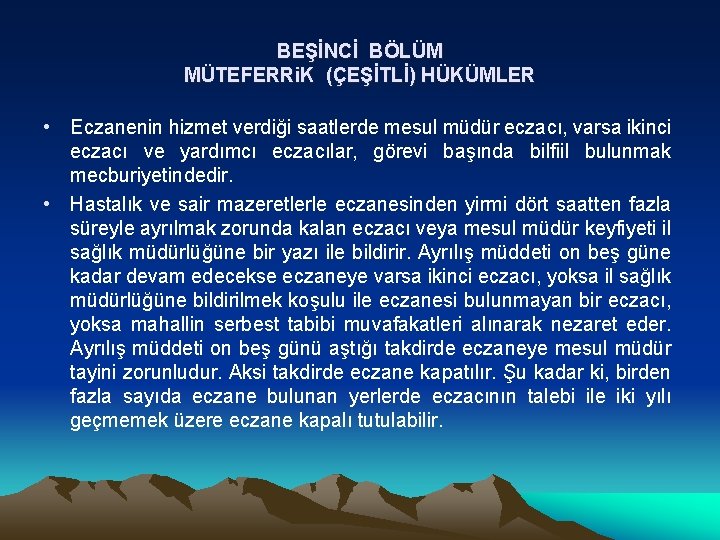 BEŞİNCİ BÖLÜM
MÜTEFERRiK (ÇEŞİTLİ) HÜKÜMLER

• Eczanenin hizmet verdiği saatlerde mesul müdür eczacı, varsa ikinci eczacı ve yardımcı eczacılar, görevi başında bilfiil bulunmak mecburiyetindedir.

• Hastalık ve sair mazeretlerle eczanesinden yirmi dört saatten fazla süreyle ayrılmak zorunda kalan eczacı veya mesul müdür keyfiyeti il sağlık müdürlüğüne bir yazı ile bildirir. Ayrılış müddeti on beş güne kadar devam edecekse eczaneye varsa ikinci eczacı, yoksa il sağlık müdürlüğüne bildirilmek koşulu ile eczanesi bulunmayan bir eczacı, yoksa mahallin serbest tabibi muvafakatleri alınarak nezaret eder. Ayrılış müddeti on beş günü aştığı takdirde eczaneye mesul müdür tayini zorunludur. Aksi takdirde eczane kapatılır. Şu kadar ki, birden fazla sayıda eczane bulunan yerlerde eczacının talebi ile iki yılı geçmemek üzere eczane kapalı tutulabilir.